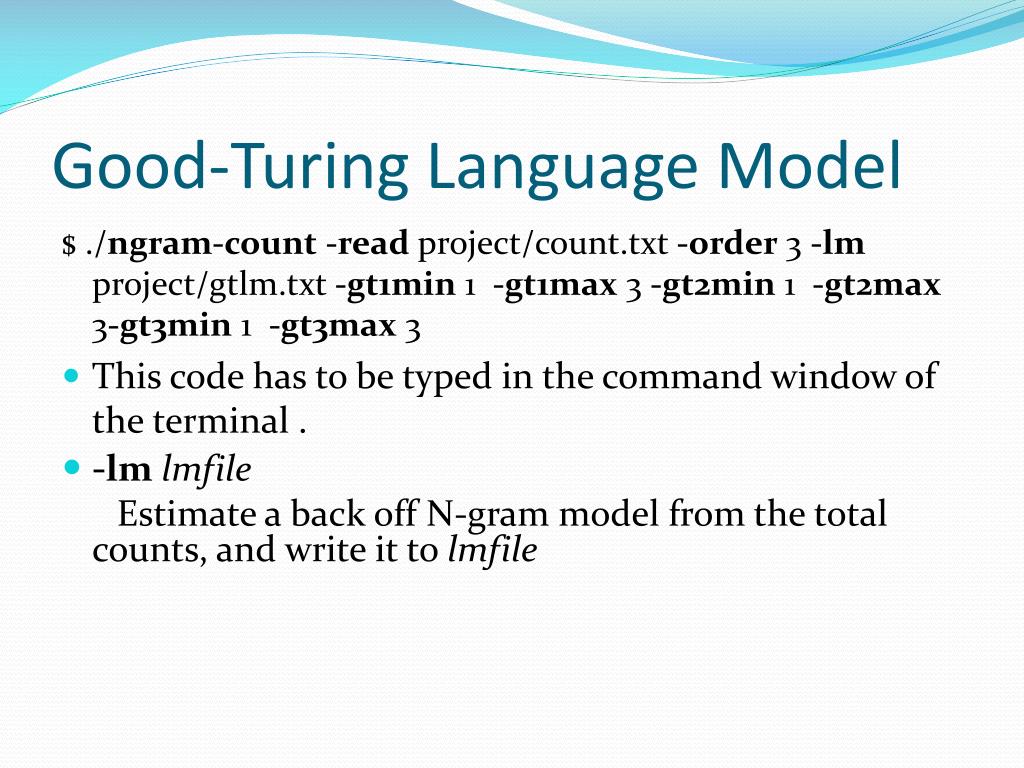 Good-Turing Language Model

$ ./ngram-count -read project/count.txt -order 3 -lm project/gtlm.txt -gt1min 1 -gt1max 3 -gt2min 1 -gt2max 3-gt3min 1 -gt3max 3

This code has to be typed in the command window of the terminal .

-lm lmfile
Estimate a back off N-gram model from the total counts, and write it to lmfile